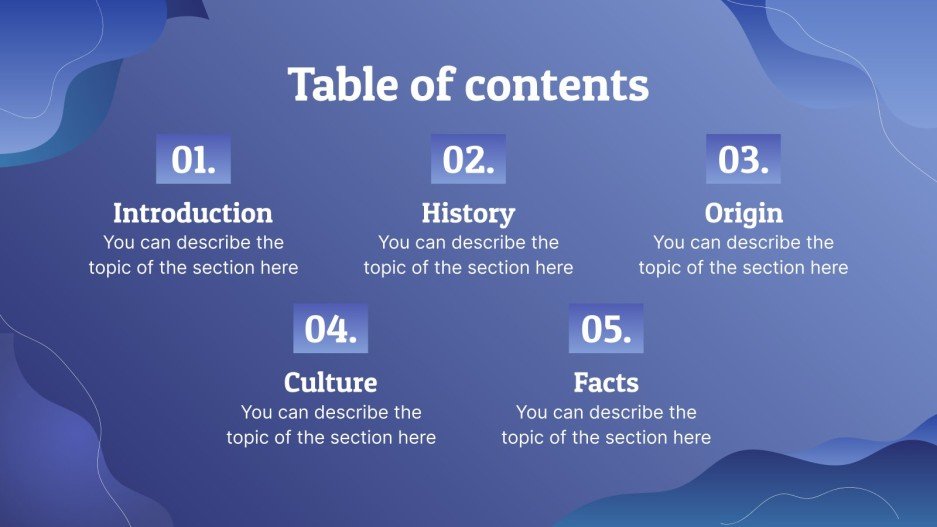 Table of contents

01.
Introduction
You can describe the topic of the section here

02.
History
You can describe the topic of the section here

03.
Origin
You can describe the topic of the section here

04.
Culture
You can describe the topic of the section here

05.
Facts
You can describe the topic of the section here